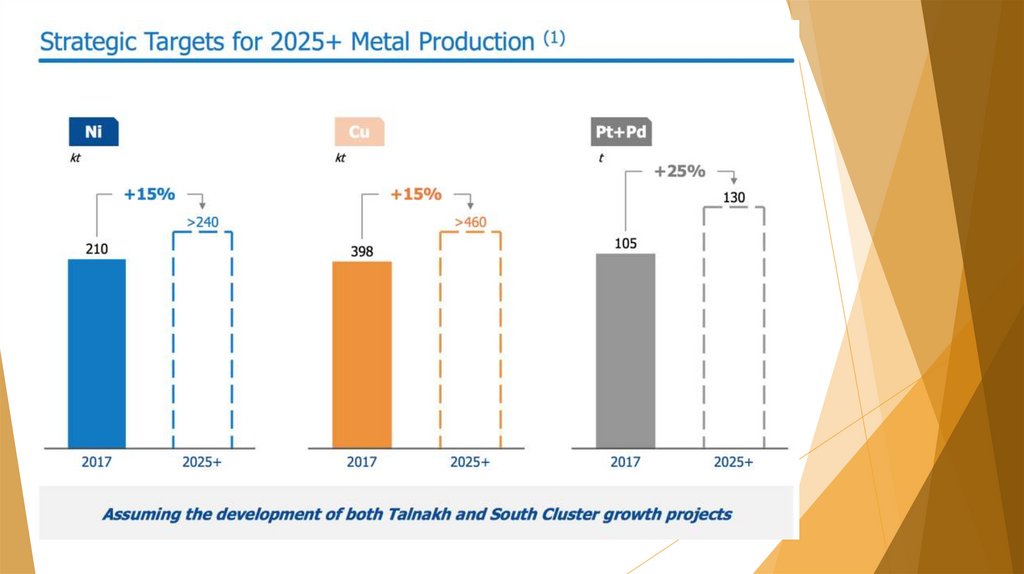 Strategic Targets for 2025+ Metal Production $^{(1)}$

Ni
kt
+15%
210
>240
2017
2025+

Cu
kt
+15%
398
>460
2017
2025+

Pt+Pd
t
+25%
105
130
2017
2025+

Assuming the development of both Talnakh and South Cluster growth projects